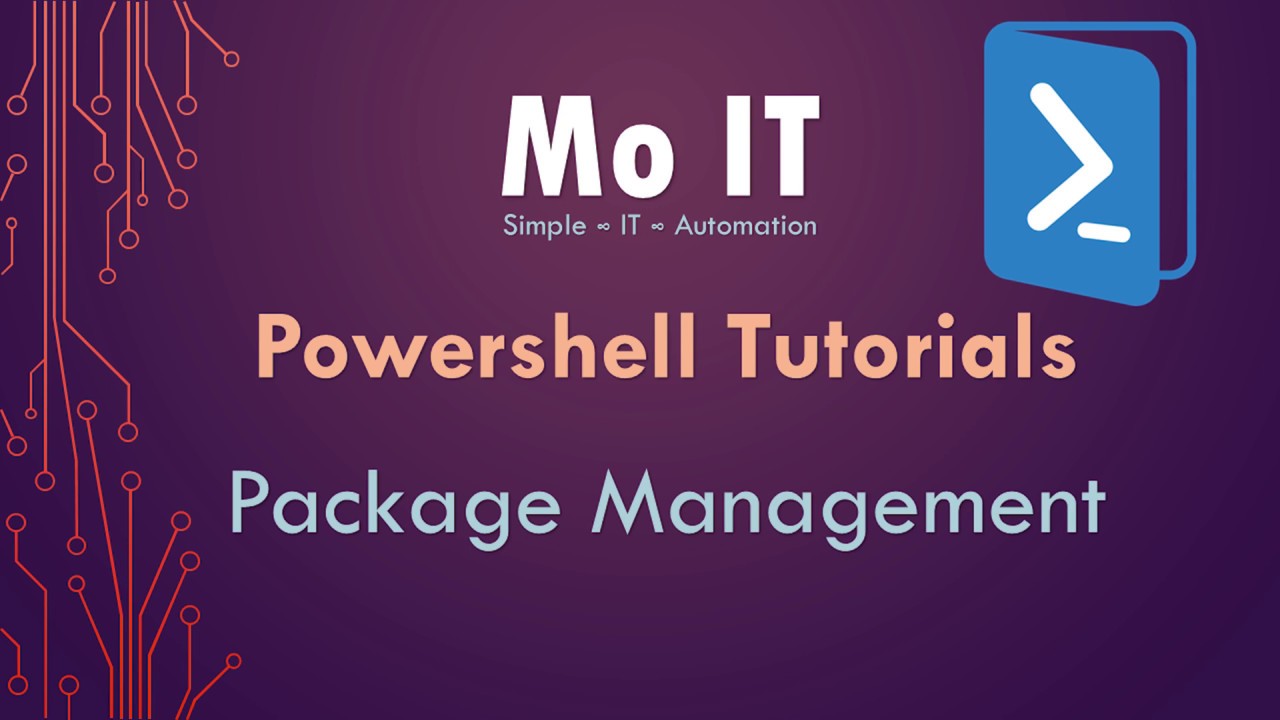 Mo IT
Simple ∞ IT ∞ Automation

Powershell Tutorials

Package Management